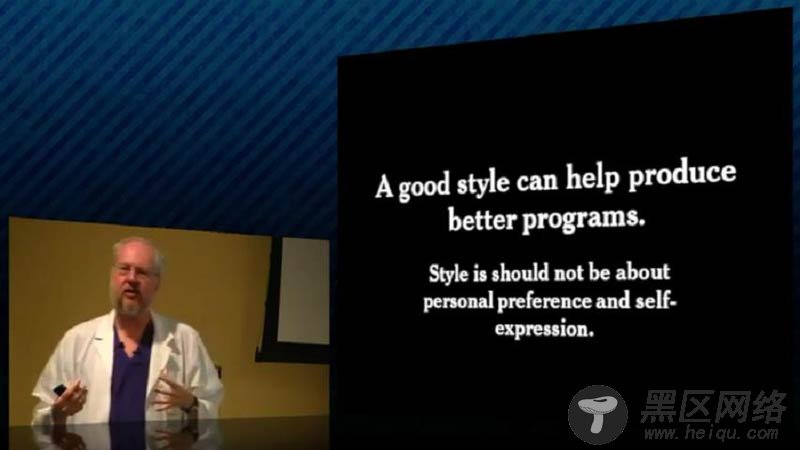 A good style can help produce better programs.

Style is should not be about personal preference and self-expression.

黑区网络
www.heiqu.com